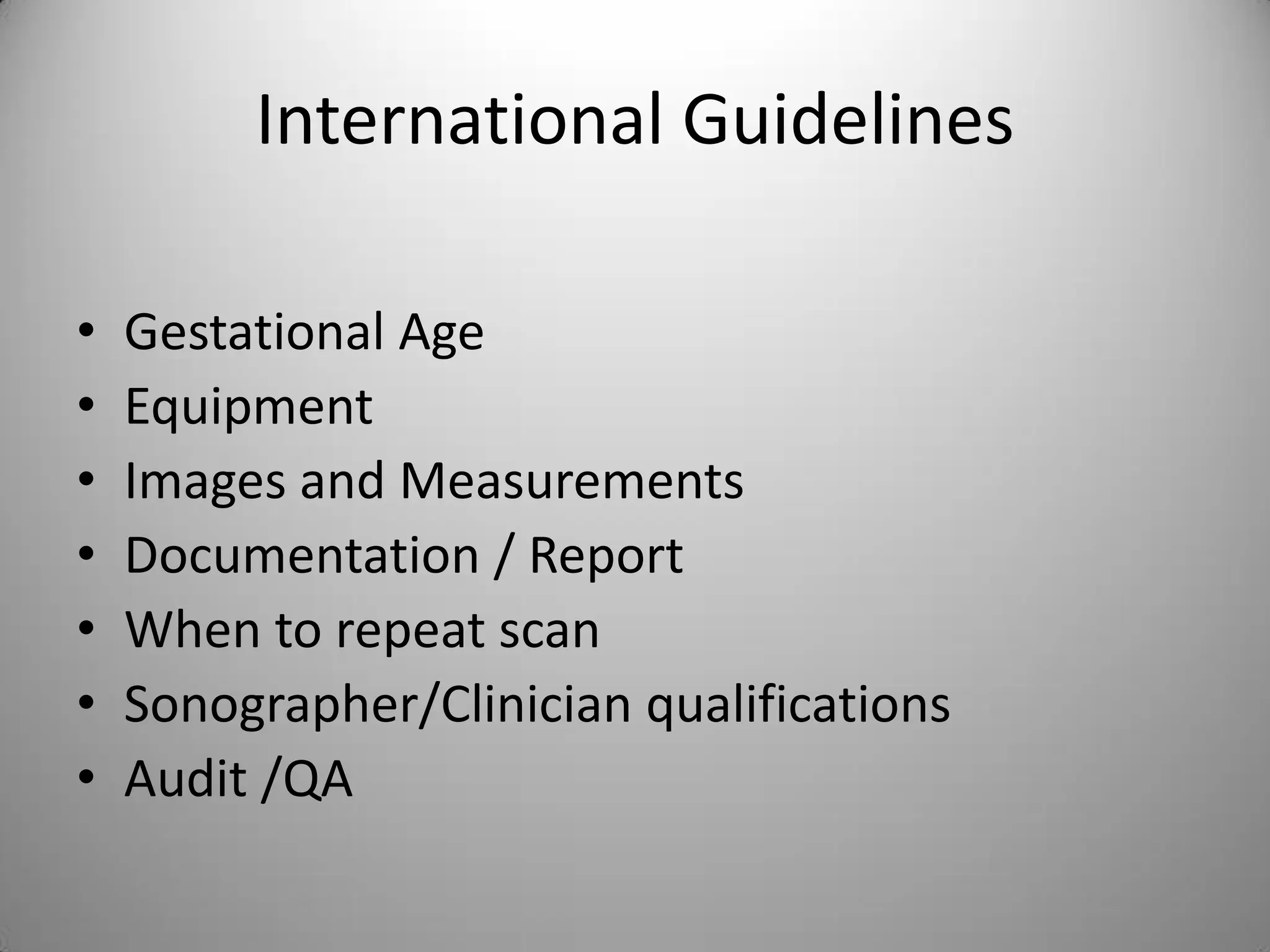 International Guidelines

• Gestational Age
• Equipment
• Images and Measurements
• Documentation / Report
• When to repeat scan
• Sonographer/Clinician qualifications
• Audit /QA